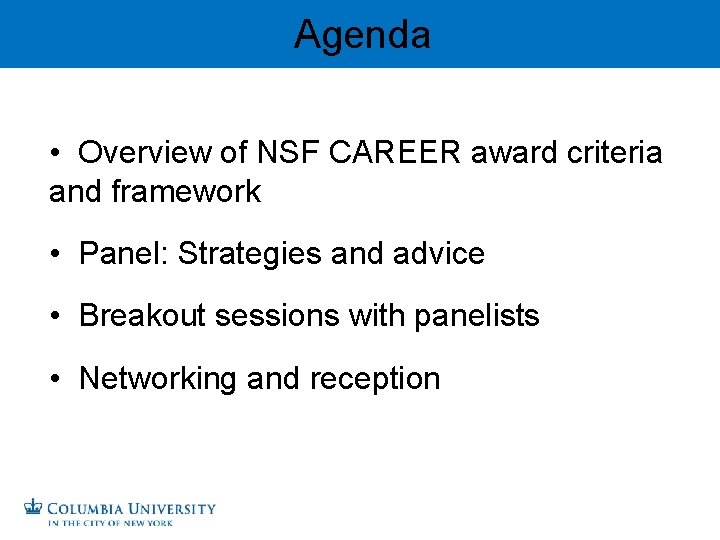 Agenda

• Overview of NSF CAREER award criteria and framework

• Panel: Strategies and advice

• Breakout sessions with panelists

• Networking and reception

COLUMBIA UNIVERSITY
IN THE CITY OF NEW YORK